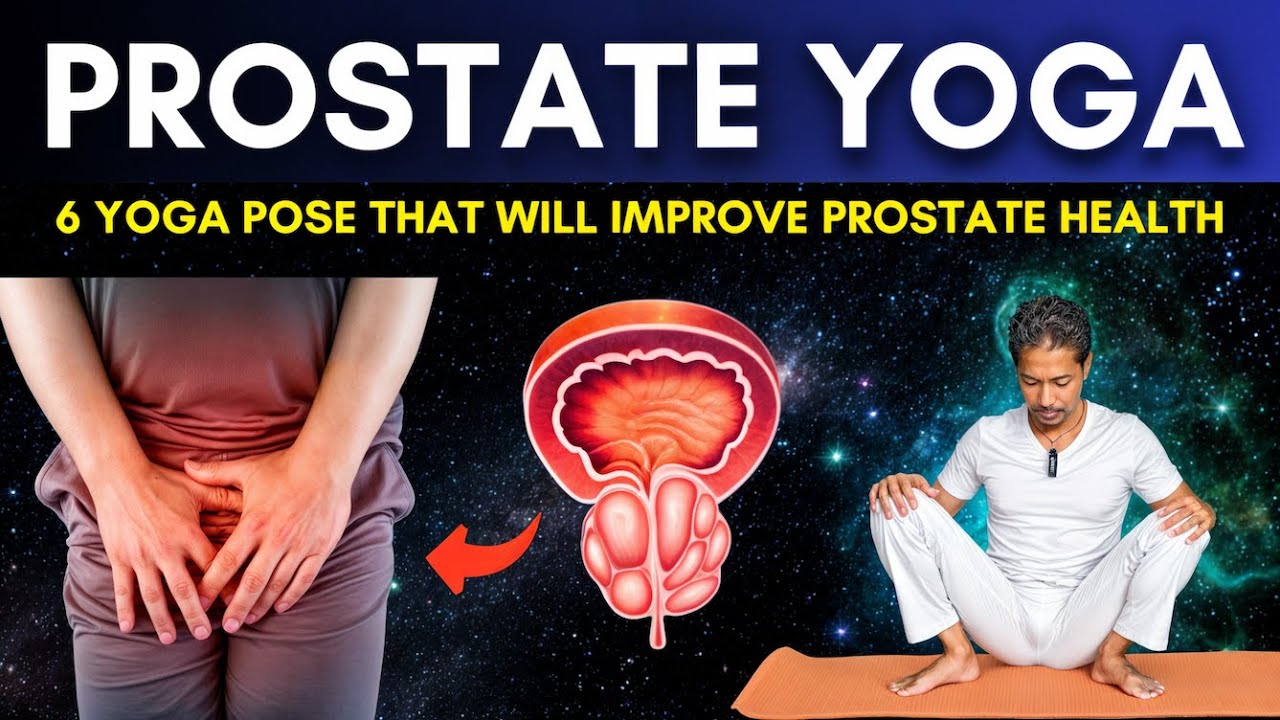 PROSTATE YOGA

6 YOGA POSE THAT WILL IMPROVE PROSTATE HEALTH